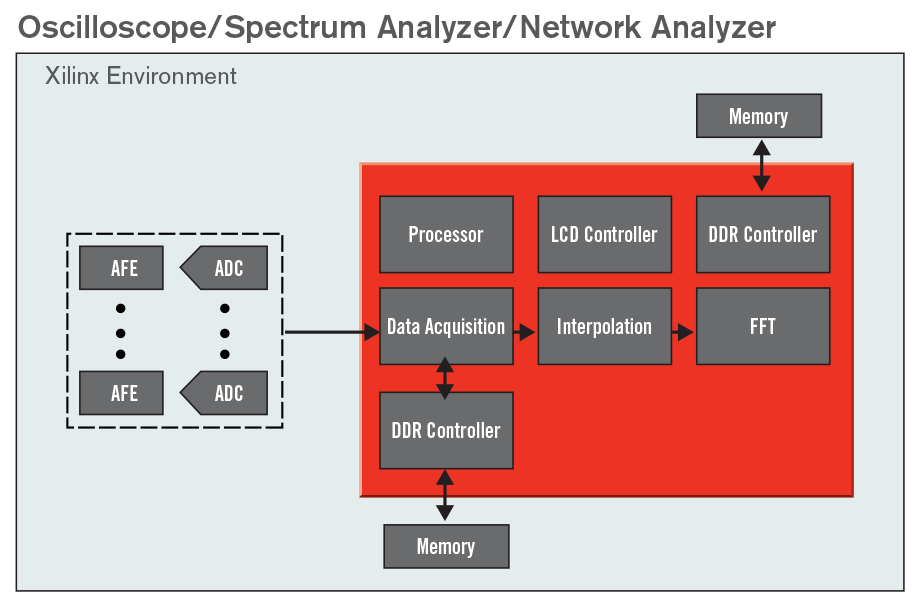 Oscilloscope/Spectrum Analyzer/Network Analyzer

Xilinx Environment

Memory

AFE

ADC

AFE

ADC

Processor

LCD Controller

DDR Controller

Data Acquisition

Interpolation

FFT

DDR Controller

Memory